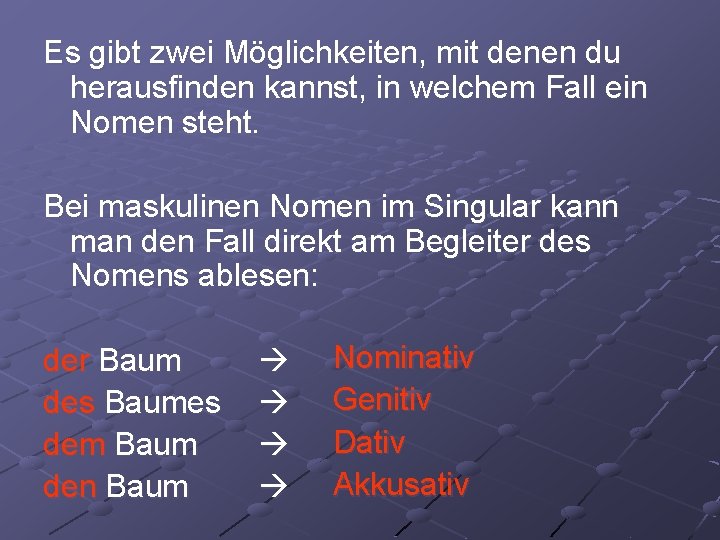 Es gibt zwei Möglichkeiten, mit denen du herausfinden kannst, in welchem Fall ein Nomen steht.

Bei maskulinen Nomen im Singular kann man den Fall direkt am Begleiter des Nomens ablesen:

der Baum → Nominativ
des Baumes → Genitiv
dem Baum → Dativ
den Baum → Akkusativ